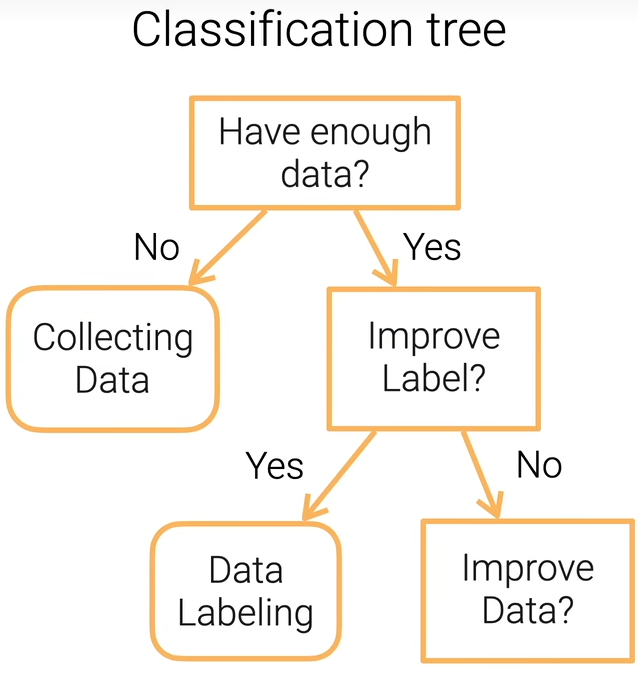 Classification tree

Have enough data?

No

Yes

Collecting Data

Improve Label?

Yes

No

Data Labeling

Improve Data?